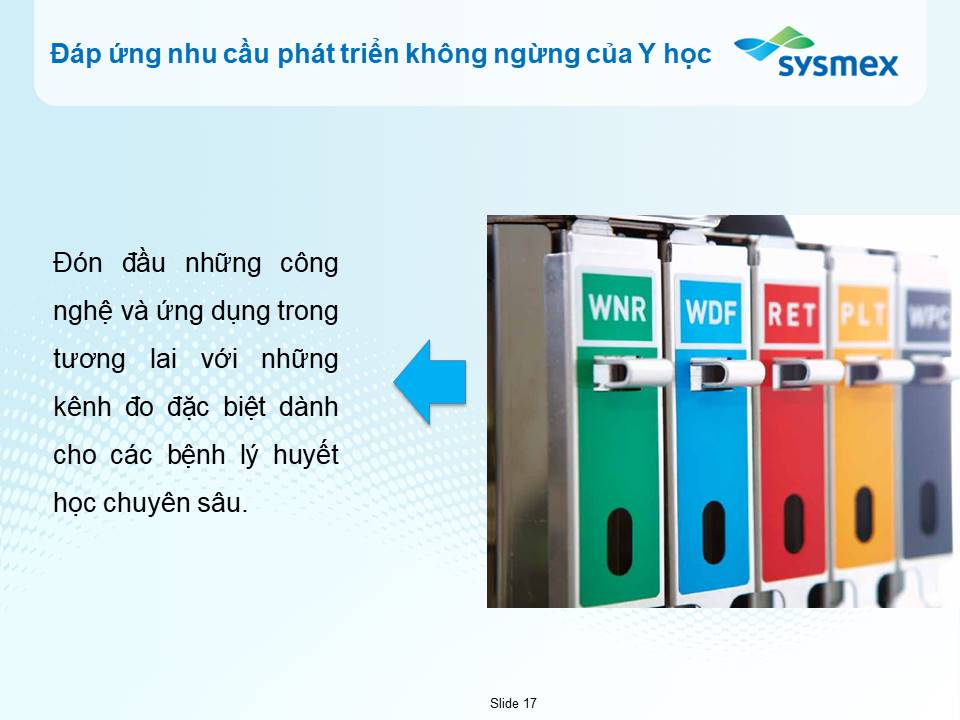 Đáp ứng nhu cầu phát triển không ngừng của Y học

sysmex

Đón đầu những công nghệ và ứng dụng trong tương lai với những kênh đo đặc biệt dành cho các bệnh lý huyết học chuyên sâu.

WNR

WDF

RET

PLT

WPC

Slide 17